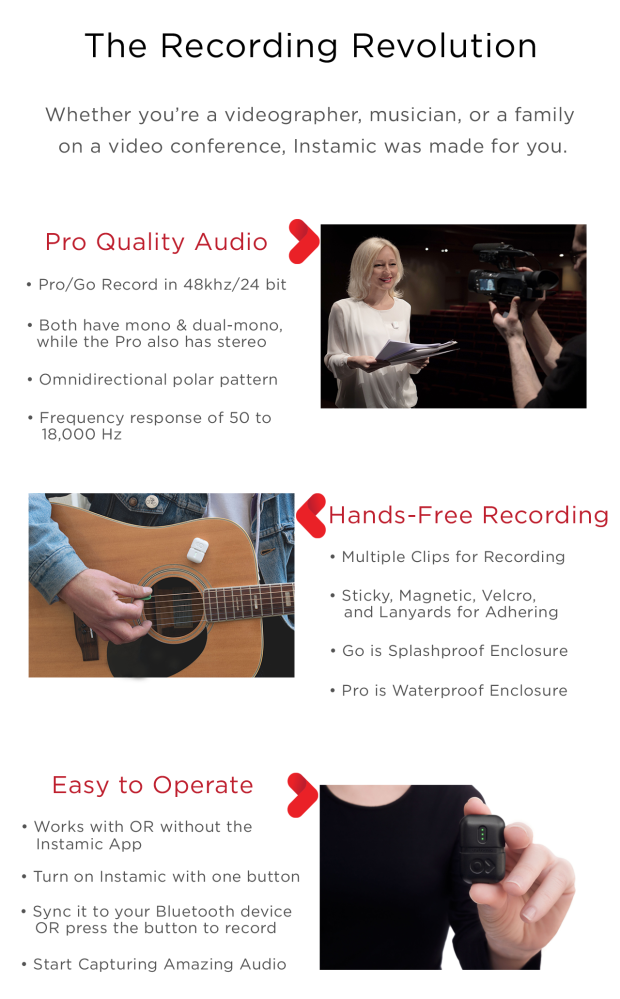 The Recording Revolution

Whether you're a videographer, musician, or a family on a video conference, Instamic was made for you.

Pro Quality Audio

• Pro/Go Record in 48khz/24 bit

• Both have mono & dual-mono, while the Pro also has stereo

• Omnidirectional polar pattern

• Frequency response of 50 to 18,000 Hz

Hands-Free Recording

• Multiple Clips for Recording

• Sticky, Magnetic, Velcro, and Lanyards for Adhering

• Go is Splashproof Enclosure

• Pro is Waterproof Enclosure

Easy to Operate

• Works with OR without the Instamic App

• Turn on Instamic with one button

• Sync it to your Bluetooth device OR press the button to record

• Start Capturing Amazing Audio